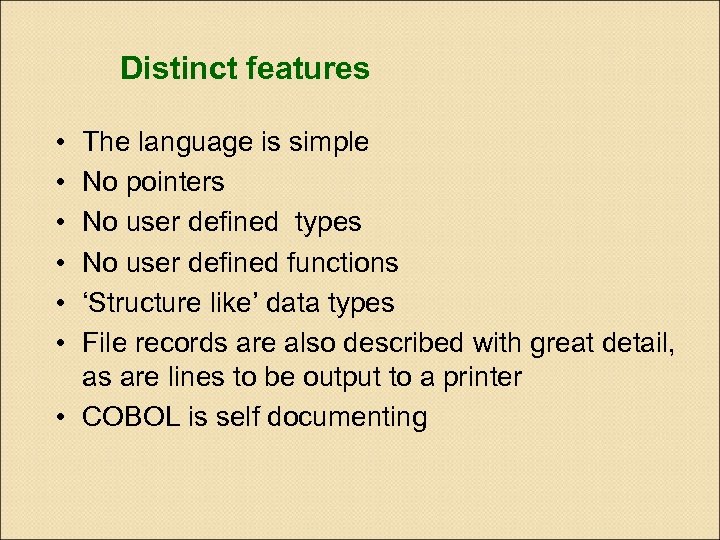 Distinct features

• The language is simple
• No pointers
• No user defined types
• No user defined functions
• ‘Structure like’ data types
• File records are also described with great detail, as are lines to be output to a printer
• COBOL is self documenting